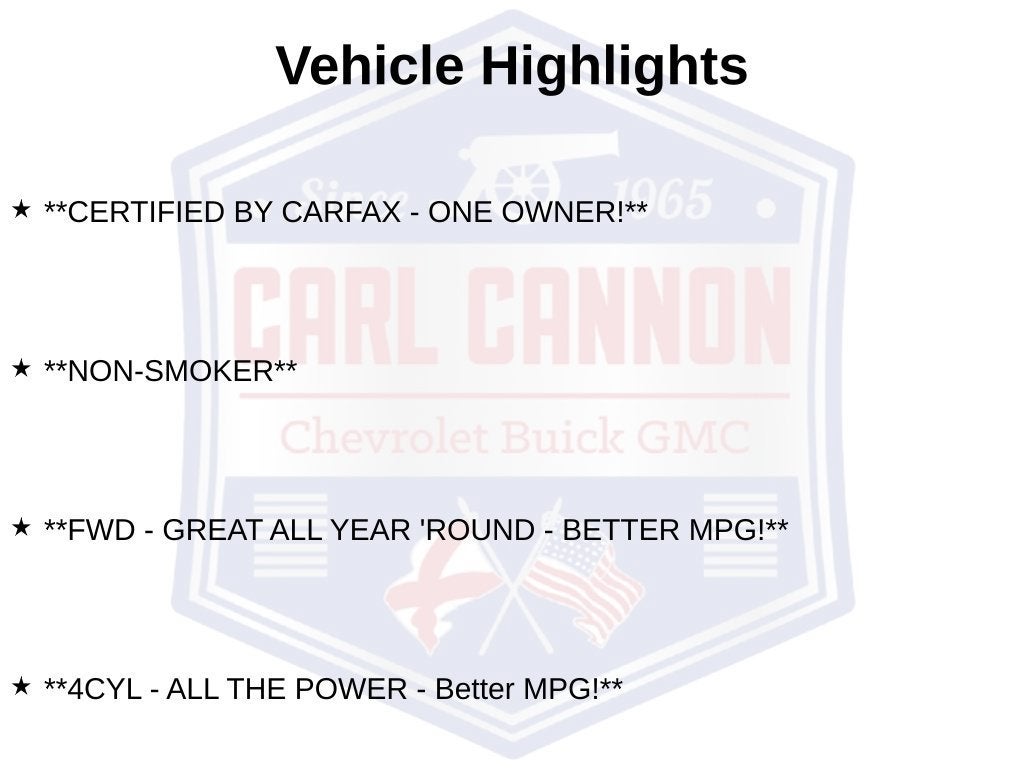 Vehicle Highlights

★ **CERTIFIED BY CARFAX - ONE OWNER!**

★ **NON-SMOKER**

★ **FWD - GREAT ALL YEAR 'ROUND - BETTER MPG!**

★ **4CYL - ALL THE POWER - Better MPG!**

Since 1965
CARL CANNON
Chevrolet Buick GMC